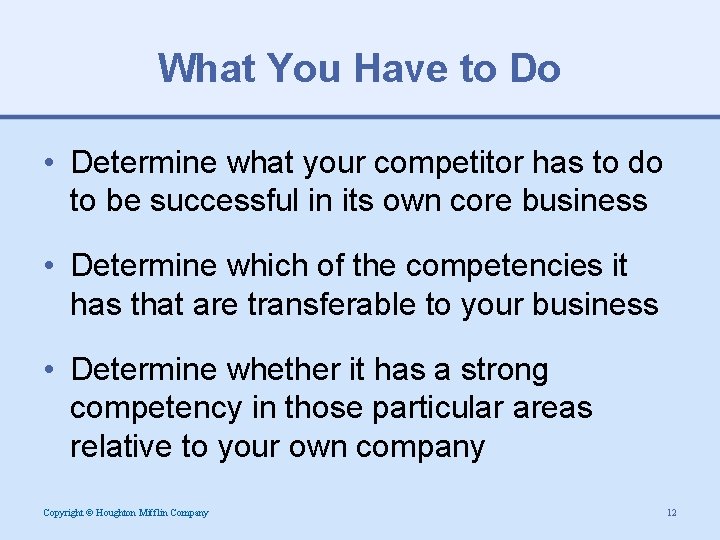 What You Have to Do

• Determine what your competitor has to do to be successful in its own core business

• Determine which of the competencies it has that are transferable to your business

• Determine whether it has a strong competency in those particular areas relative to your own company

Copyright © Houghton Mifflin Company

12